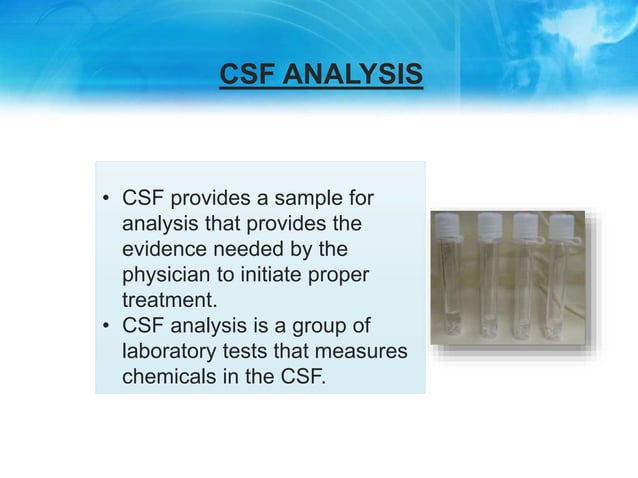 CSF ANALYSIS

• CSF provides a sample for analysis that provides the evidence needed by the physician to initiate proper treatment.
• CSF analysis is a group of laboratory tests that measures chemicals in the CSF.